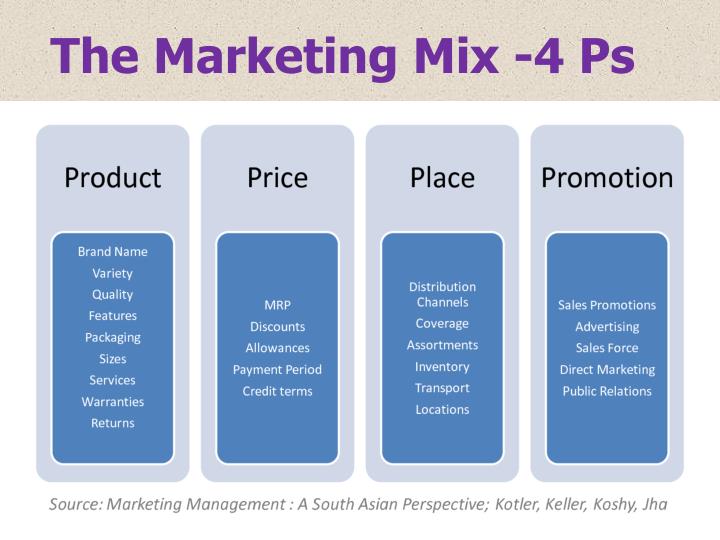 The Marketing Mix -4 Ps

Product

Brand Name
Variety
Quality
Features
Packaging
Sizes
Services
Warranties
Returns

Price

MRP
Discounts
Allowances
Payment Period
Credit terms

Place

Distribution Channels
Coverage
Assortments
Inventory
Transport
Locations

Promotion

Sales Promotions
Advertising
Sales Force
Direct Marketing
Public Relations

Source: Marketing Management : A South Asian Perspective; Kotler, Keller, Koshy, Jha